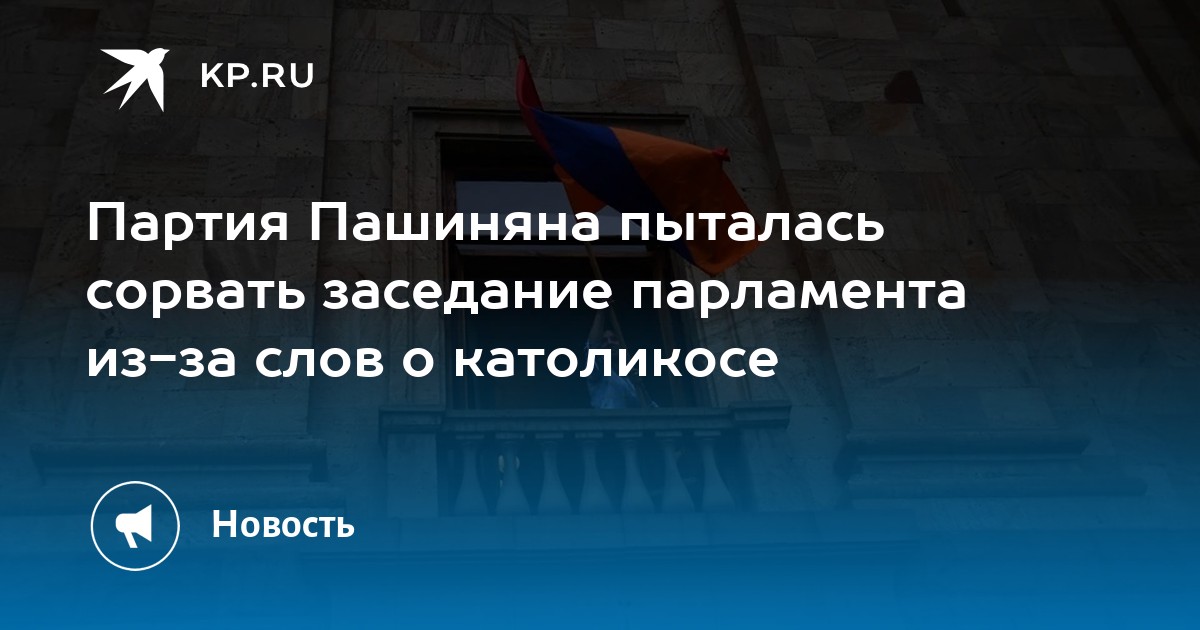 KP.RU

Партия Пашиняна пыталась сорвать заседание парламента из-за слов о католикосе

Новость